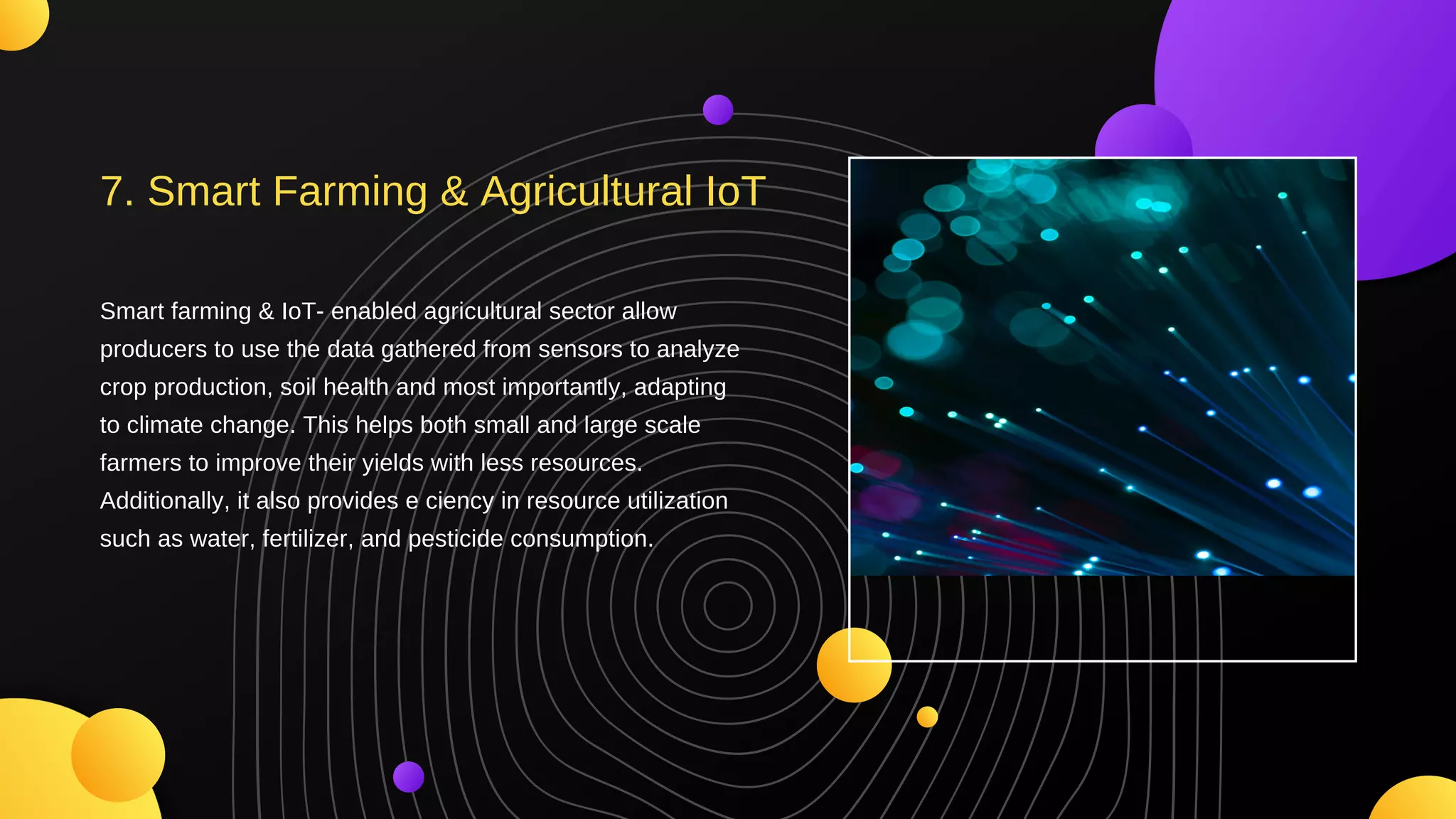 7. Smart Farming & Agricultural IoT

Smart farming & IoT- enabled agricultural sector allow producers to use the data gathered from sensors to analyze crop production, soil health and most importantly, adapting to climate change. This helps both small and large scale farmers to improve their yields with less resources. Additionally, it also provides e ciency in resource utilization such as water, fertilizer, and pesticide consumption.